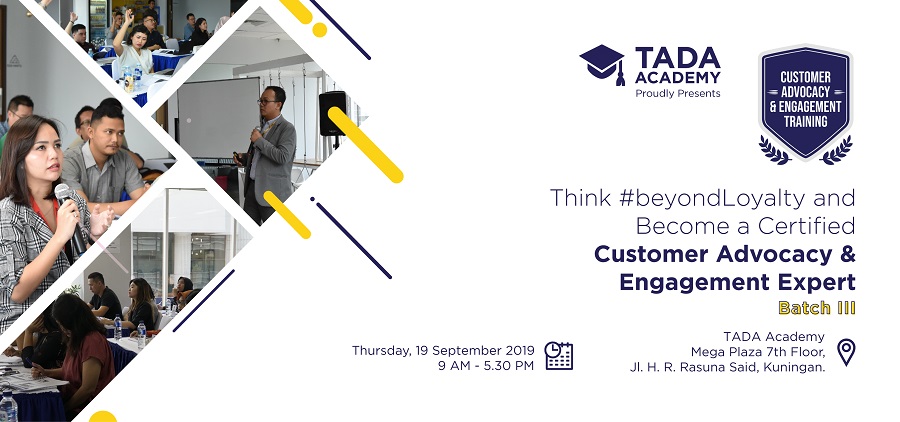 TADA ACADEMY
Proudly Presents

CUSTOMER ADVOCACY & ENGAGEMENT TRAINING

Think #beyondLoyalty and Become a Certified
Customer Advocacy & Engagement Expert
Batch III

Thursday, 19 September 2019
9 AM - 5.30 PM

TADA Academy
Mega Plaza 7th Floor,
Jl. H. R. Rasuna Said, Kuningan.